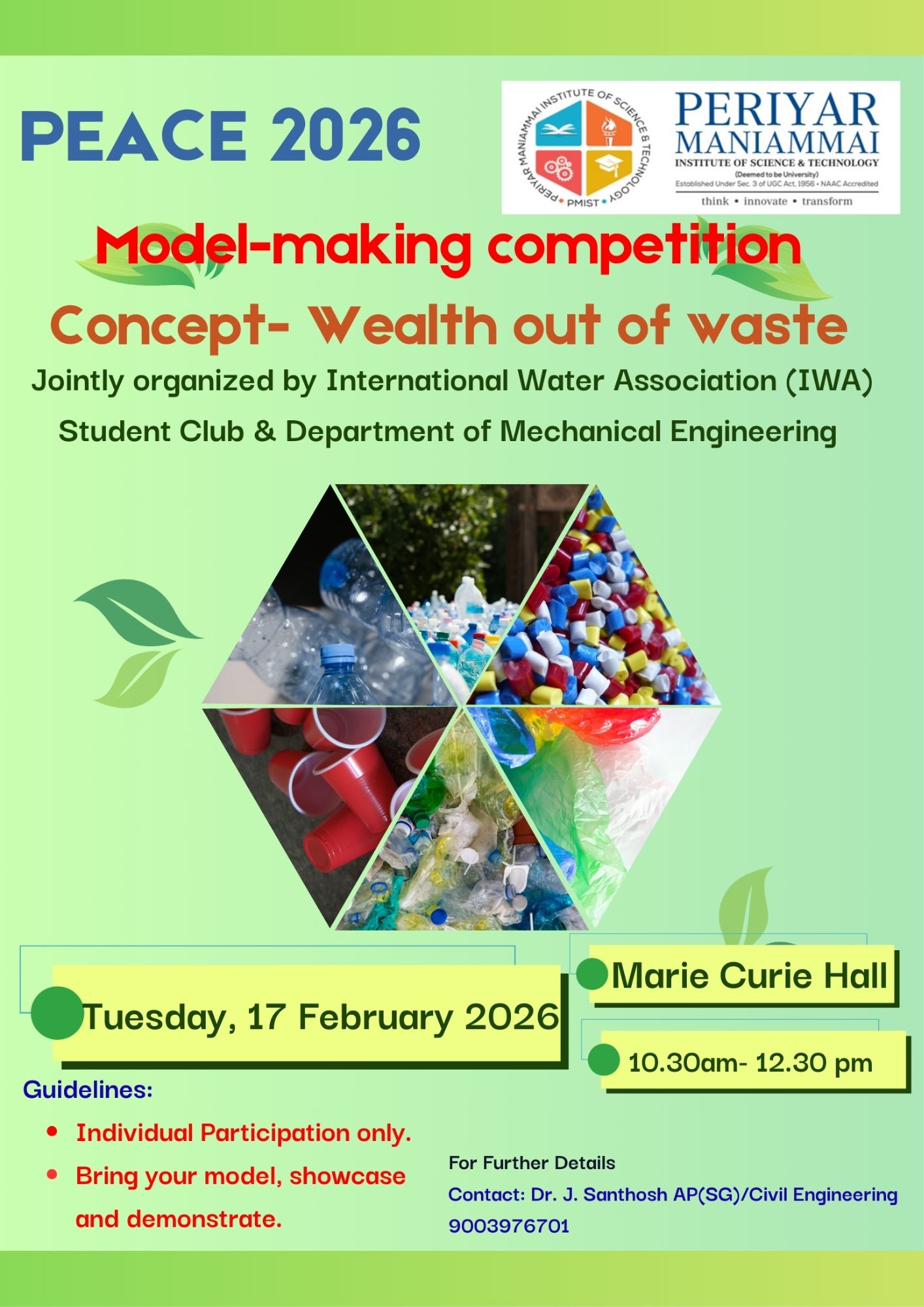 PEACE 2026

PERIYAR MANIAMMAI INSTITUTE OF SCIENCE & TECHNOLOGY • PMIST •

PERIYAR MANIAMMAI
INSTITUTE OF SCIENCE & TECHNOLOGY
(Deemed to be University)
Established Under Sec. 3 of UGC Act, 1956 • NAAC Accredited
think • innovate • transform

Model-making competition

Concept- Wealth out of waste

Jointly organized by International Water Association (IWA) Student Club & Department of Mechanical Engineering

Tuesday, 17 February 2026

Marie Curie Hall

10.30am- 12.30 pm

Guidelines:

• Individual Participation only.
• Bring your model, showcase and demonstrate.

For Further Details
Contact: Dr. J. Santhosh AP(SG)/Civil Engineering
9003976701